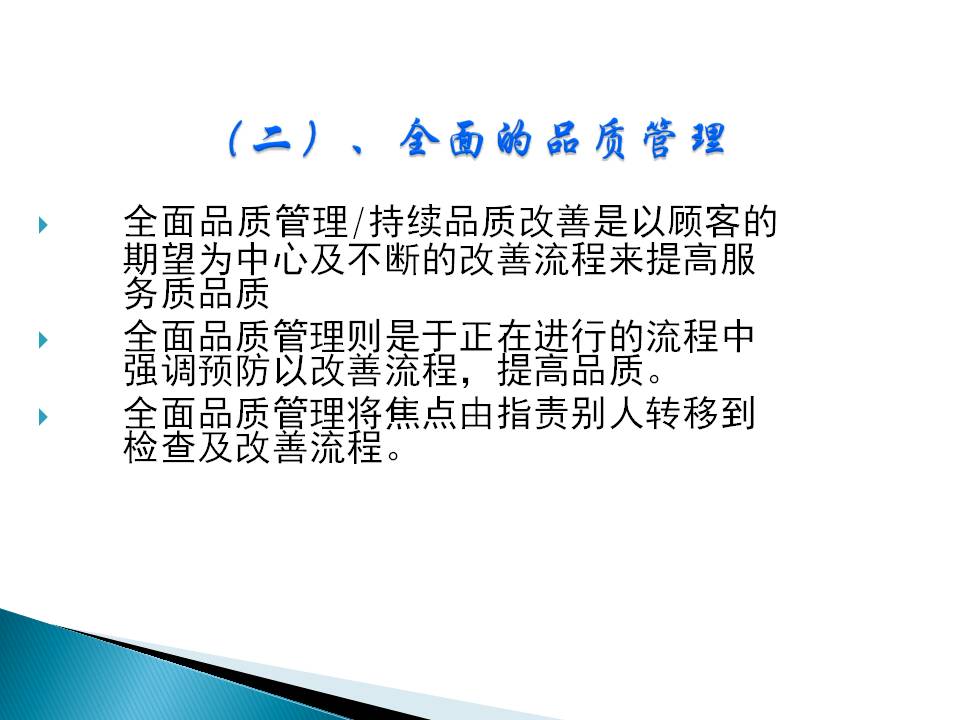 （二）、全面的品质管理

全面品质管理/持续品质改善是以顾客的期望为中心及不断的改善流程来提高服务质品质

全面品质管理则是于正在进行的流程中强调预防以改善流程，提高品质。

全面品质管理将焦点由指责别人转移到检查及改善流程。